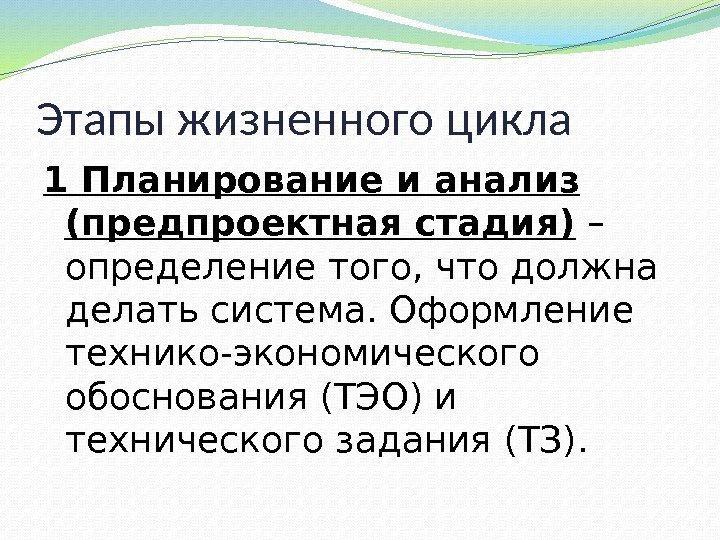 Этапы жизненного цикла

1 Планирование и анализ (предпроектная стадия) – определение того, что должна делать система. Оформление технико-экономического обоснования (ТЭО) и технического задания (ТЗ).